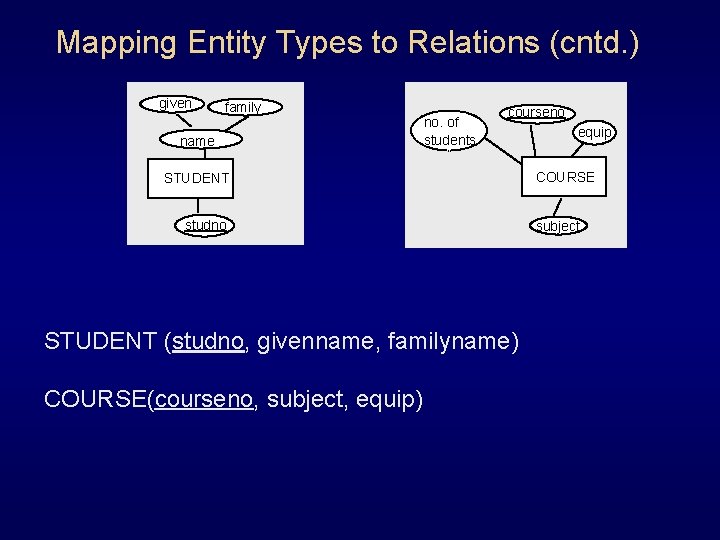 Mapping Entity Types to Relations (cntd.)

given
family
name
STUDENT
studno

no. of students
courseno
equip
COURSE
subject

STUDENT (studno, givenname, familyname)

COURSE(courseno, subject, equip)